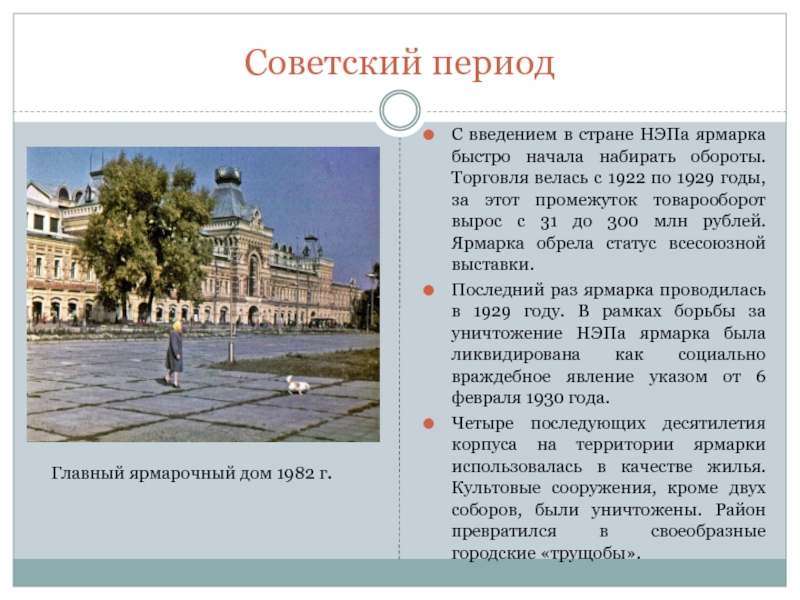 Советский период

Главный ярмарочный дом 1982 г.

С введением в стране НЭПа ярмарка быстро начала набирать обороты. Торговля велась с 1922 по 1929 годы, за этот промежуток товарооборот вырос с 31 до 300 млн рублей. Ярмарка обрела статус всесоюзной выставки.

Последний раз ярмарка проводилась в 1929 году. В рамках борьбы за уничтожение НЭПа ярмарка была ликвидирована как социально враждебное явление указом от 6 февраля 1930 года.

Четыре последующих десятилетия корпуса на территории ярмарки использовалась в качестве жилья. Культовые сооружения, кроме двух соборов, были уничтожены. Район превратился в своеобразные городские «трущобы».